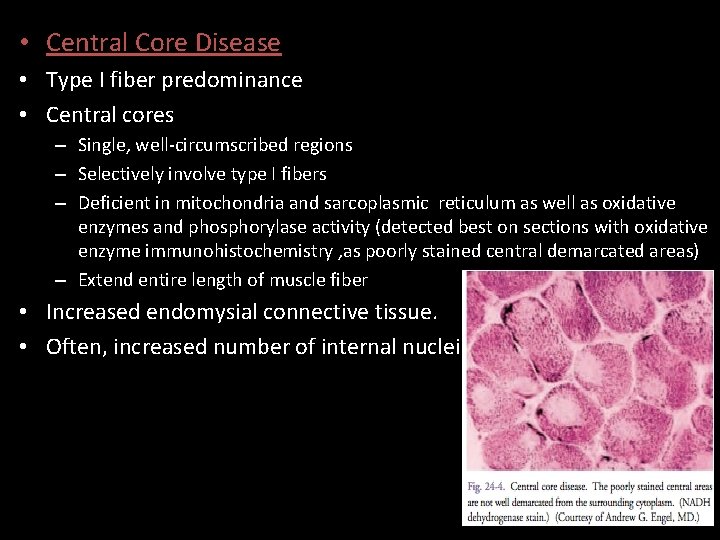 • Central Core Disease
• Type I fiber predominance
• Central cores
– Single, well-circumscribed regions
– Selectively involve type I fibers
– Deficient in mitochondria and sarcoplasmic reticulum as well as oxidative enzymes and phosphorylase activity (detected best on sections with oxidative enzyme immunohistochemistry ,as poorly stained central demarcated areas)
– Extend entire length of muscle fiber
• Increased endomysial connective tissue.
• Often, increased number of internal nuclei

Fig. 24-4. Central core disease. The poorly stained central areas are not well demarcated from the surrounding cytoplasm. (NADH dehydrogenase stain.) (Courtesy of Andrew G. Engel, MD.)